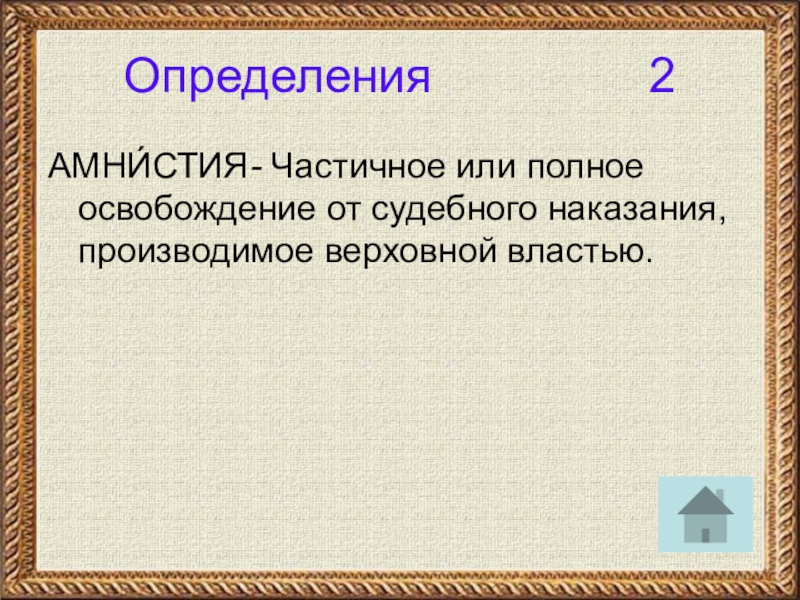 Определения 2

АМНИ́СТИЯ- Частичное или полное освобождение от судебного наказания, производимое верховной властью.